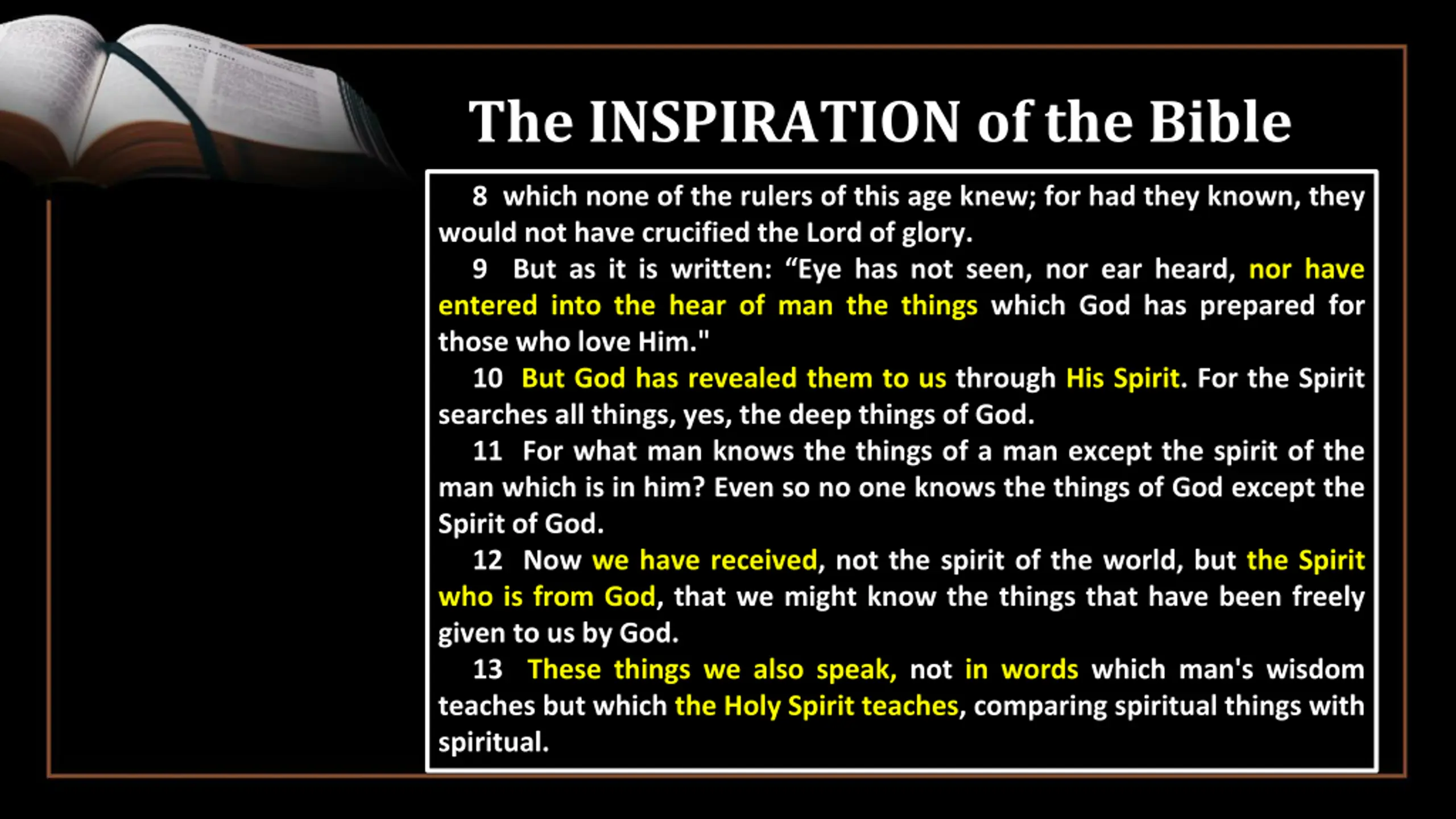 The INSPIRATION of the Bible

8 which none of the rulers of this age knew; for had they known, they would not have crucified the Lord of glory.

9 But as it is written: “Eye has not seen, nor ear heard, nor have entered into the hear of man the things which God has prepared for those who love Him."

10 But God has revealed them to us through His Spirit. For the Spirit searches all things, yes, the deep things of God.

11 For what man knows the things of a man except the spirit of the man which is in him? Even so no one knows the things of God except the Spirit of God.

12 Now we have received, not the spirit of the world, but the Spirit who is from God, that we might know the things that have been freely given to us by God.

13 These things we also speak, not in words which man's wisdom teaches but which the Holy Spirit teaches, comparing spiritual things with spiritual.